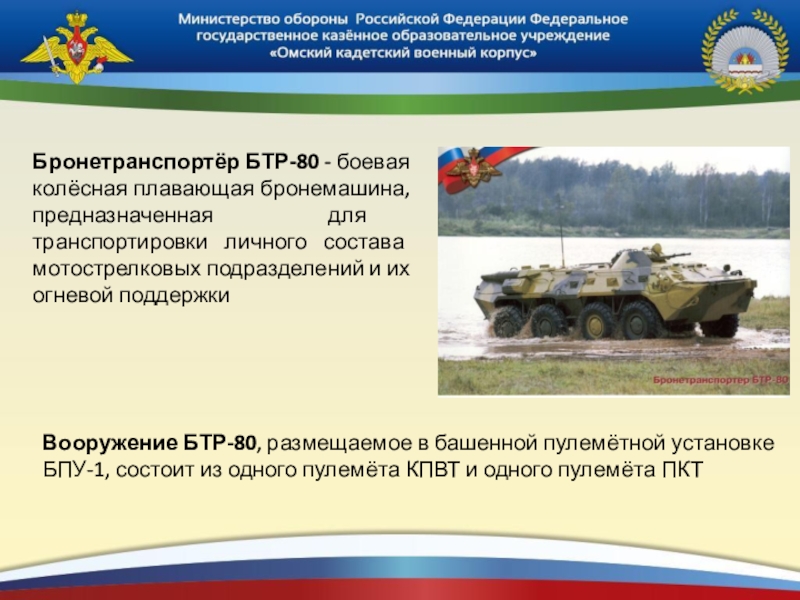 Министерство обороны Российской Федерации Федеральное государственное казённое образовательное учреждение «Омский кадетский военный корпус»

Бронетранспортёр БТР-80 - боевая колёсная плавающая бронемашина, предназначенная для транспортировки личного состава мотострелковых подразделений и их огневой поддержки

Бронетранспортер БТР-80

Вооружение БТР-80, размещаемое в башенной пулемётной установке БПУ-1, состоит из одного пулемёта КПВТ и одного пулемёта ПКТ